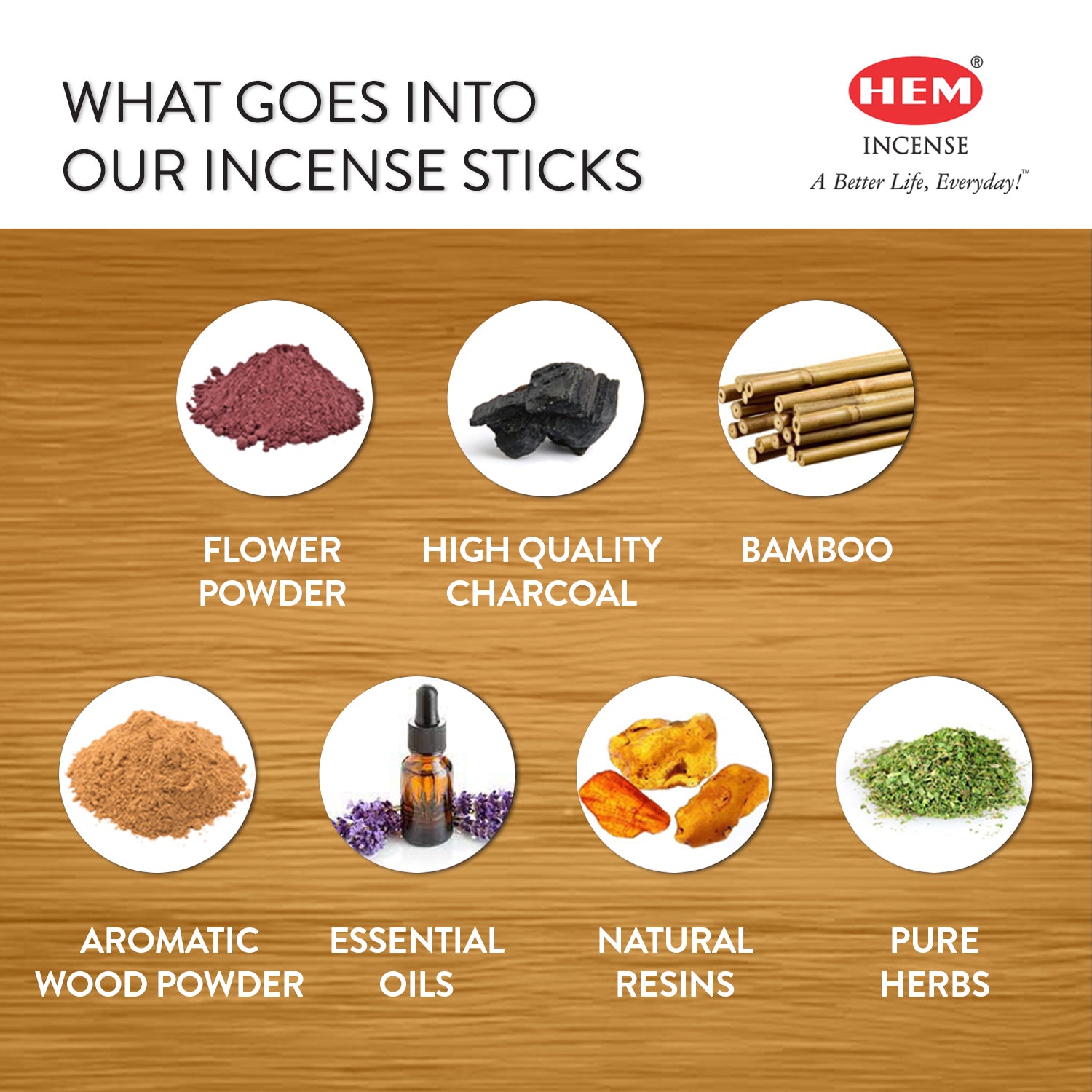 WHAT GOES INTO OUR INCENSE STICKS

HEM®
INCENSE
A Better Life, Everyday!™

FLOWER POWDER

HIGH QUALITY CHARCOAL

BAMBOO

AROMATIC WOOD POWDER

ESSENTIAL OILS

NATURAL RESINS

PURE HERBS